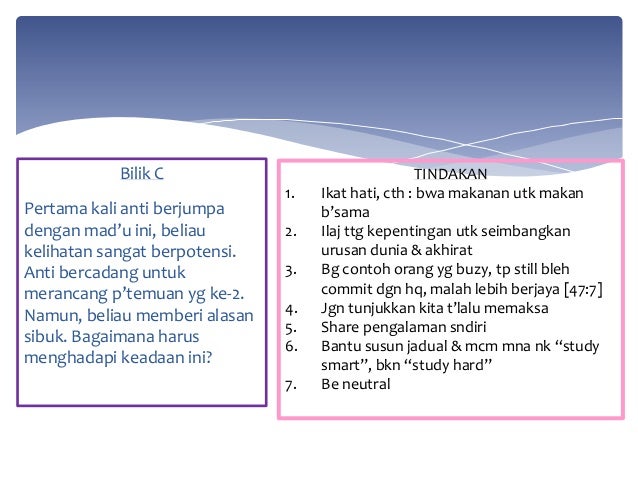 Bilik C

Pertama kali anti berjumpa dengan mad'u ini, beliau kelihatan sangat berpotensi. Anti bercadang untuk merancang p'temuan yg ke-2. Namun, beliau memberi alasan sibuk. Bagaimana harus menghadapi keadaan ini?

TINDAKAN
1. Ikat hati, cth : bwa makanan utk makan b'sama
2. Ilaj ttg kepentingan utk seimbangkan urusan dunia & akhirat
3. Bg contoh orang yg buzy, tp still bleh commit dgn hq, malah lebih berjaya [47:7]
4. Jgn tunjukkan kita t'lalu memaksa
5. Share pengalaman sndiri
6. Bantu susun jadual & mcm mna nk "study smart", bkn "study hard"
7. Be neutral